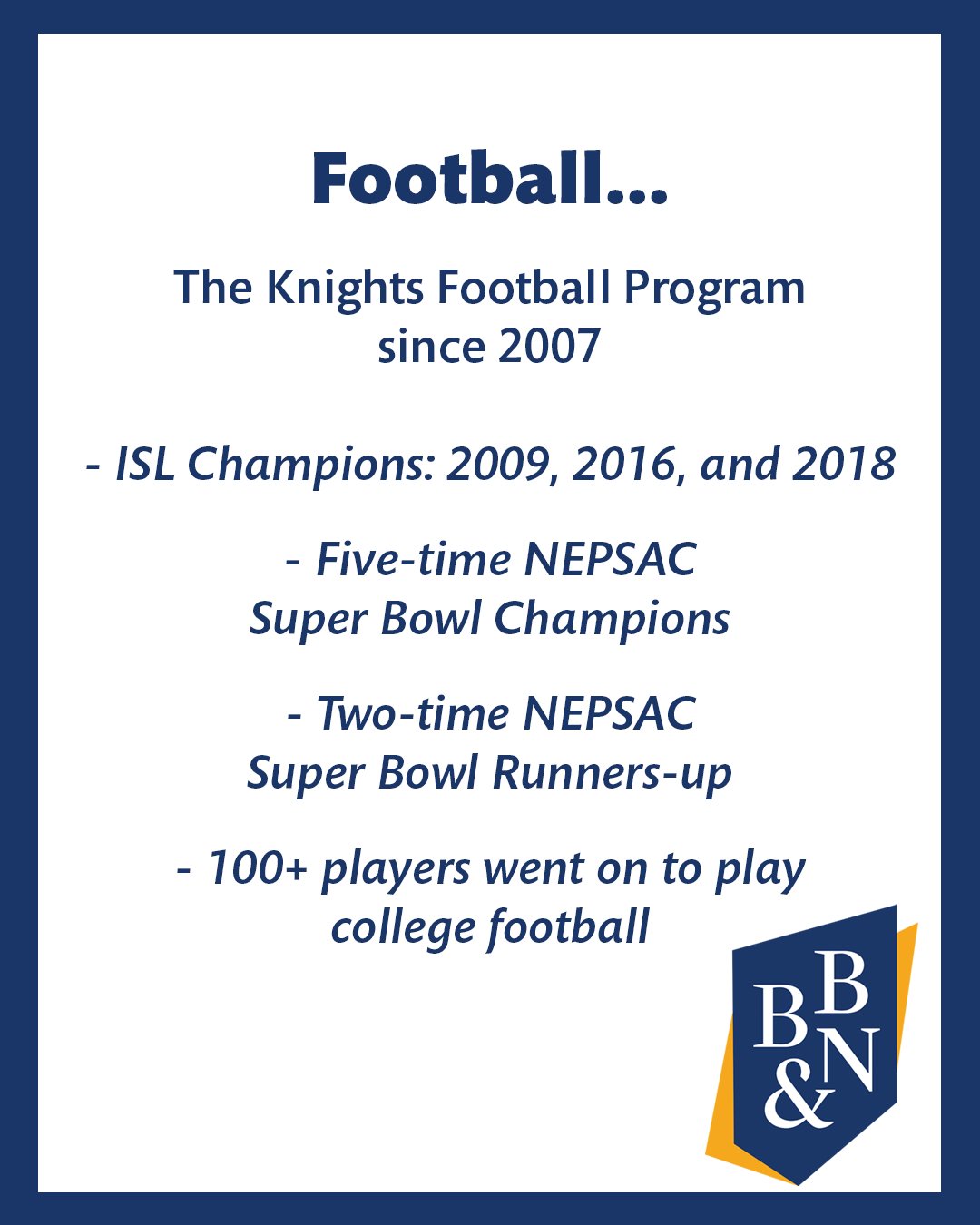 Football...

The Knights Football Program since 2007

- ISL Champions: 2009, 2016, and 2018

- Five-time NEPSAC Super Bowl Champions

- Two-time NEPSAC Super Bowl Runners-up

- 100+ players went on to play college football

BB&N